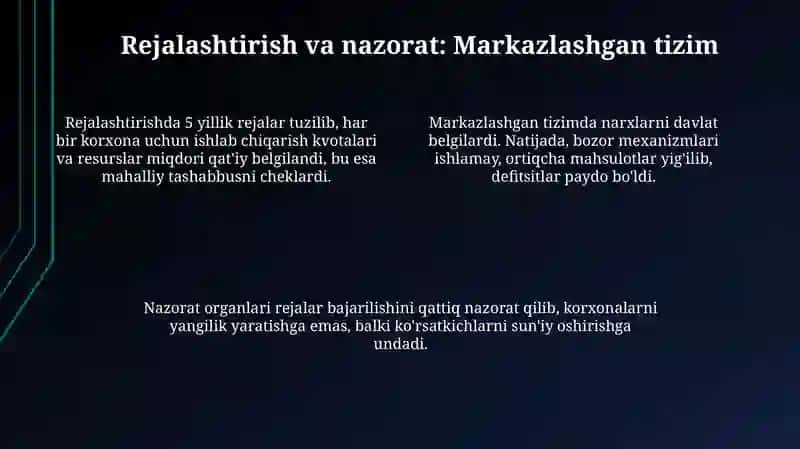 Rejalashtirish va nazorat: Markazlashgan tizim

Rejalashtirishda 5 yillik rejalar tuzilib, har bir korxona uchun ishlab chiqarish kvotalari va resurslar miqdori qat'iy belgilandi, bu esa mahalliy tashabbusni cheklardi.

Markazlashgan tizimda narxlarni davlat belgilardi. Natijada, bozor mexanizmlari ishlamay, ortiqcha mahsulotlar yig'ilib, defitsitlar paydo bo'ldi.

Nazorat organlari rejalar bajarilishini qattiq nazorat qilib, korxonalarni yangilik yaratishga emas, balki ko'rsatkichlarni sun'iy oshirishga undadi.